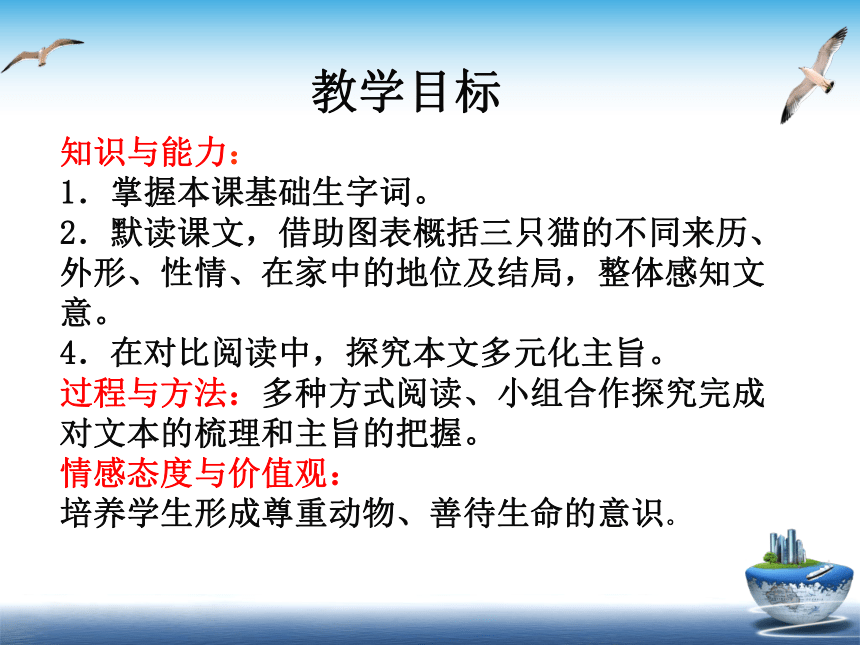 教学目标

知识与能力：
1．掌握本课基础生字词。
2．默读课文，借助图表概括三只猫的不同来历、外形、性情、在家中的地位及结局，整体感知文意。
4．在对比阅读中，探究本文多元化主旨。
过程与方法：多种方式阅读、小组合作探究完成对文本的梳理和主旨的把握。
情感态度与价值观：
培养学生形成尊重动物、善待生命的意识。